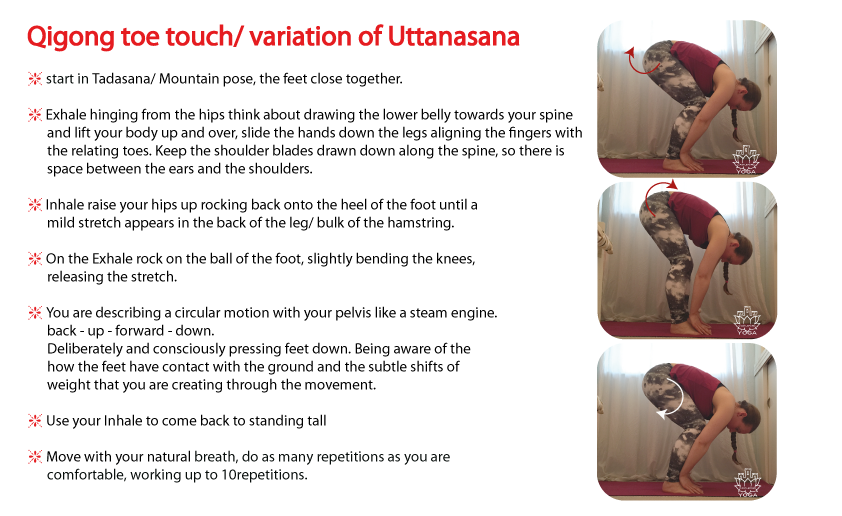 Qigong toe touch/ variation of Uttanasana

start in Tadasana/ Mountain pose, the feet close together.

Exhale hinging from the hips think about drawing the lower belly towards your spine and lift your body up and over, slide the hands down the legs aligning the fingers with the relating toes. Keep the shoulder blades drawn down along the spine, so there is space between the ears and the shoulders.

Inhale raise your hips up rocking back onto the heel of the foot until a mild stretch appears in the back of the leg/ bulk of the hamstring.

On the Exhale rock on the ball of the foot, slightly bending the knees, releasing the stretch.

You are describing a circular motion with your pelvis like a steam engine. back - up - forward - down.
Deliberately and consciously pressing feet down. Being aware of the how the feet have contact with the ground and the subtle shifts of weight that you are creating through the movement.

Use your Inhale to come back to standing tall

Move with your natural breath, do as many repetitions as you are comfortable, working up to 10repetitions.

YOGA

YOGA

YOGA